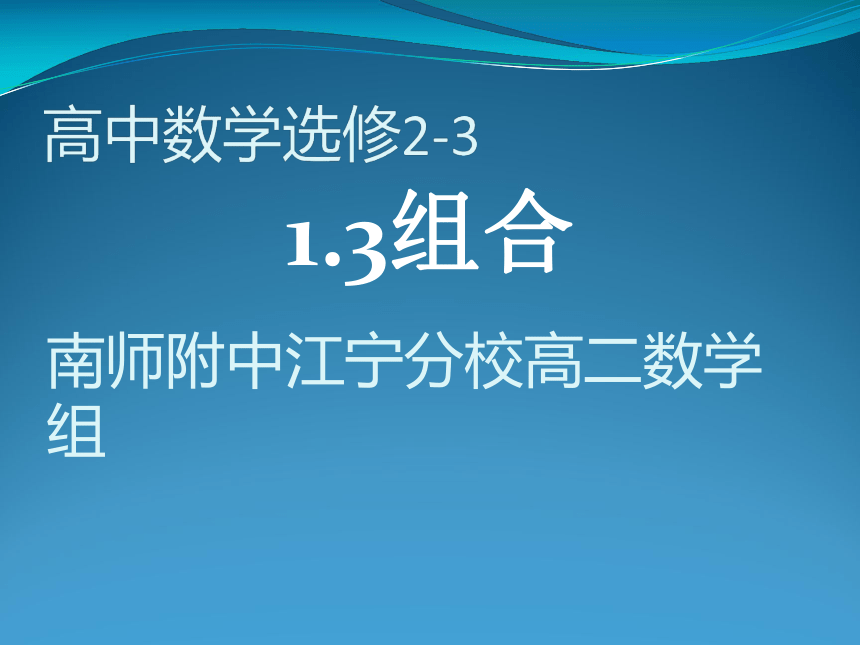 高中数学选修2-3

1.3组合

南师附中江宁分校高二数学组